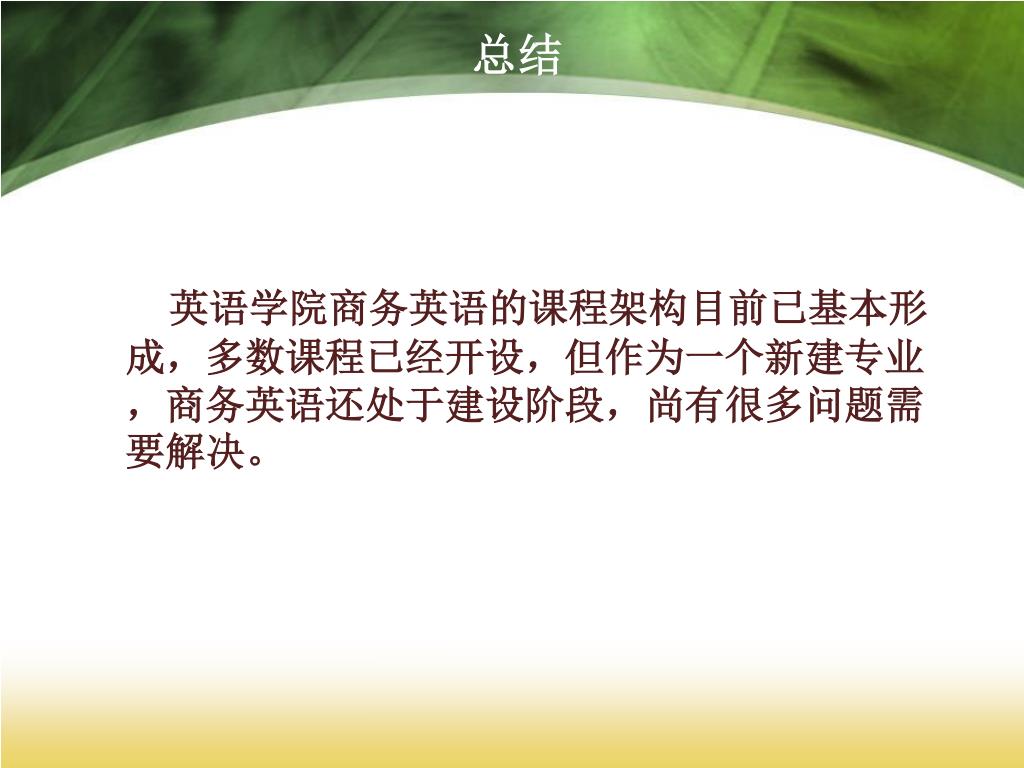 总结

英语学院商务英语的课程架构目前已基本形成，多数课程已经开设，但作为一个新建专业，商务英语还处于建设阶段，尚有很多问题需要解决。